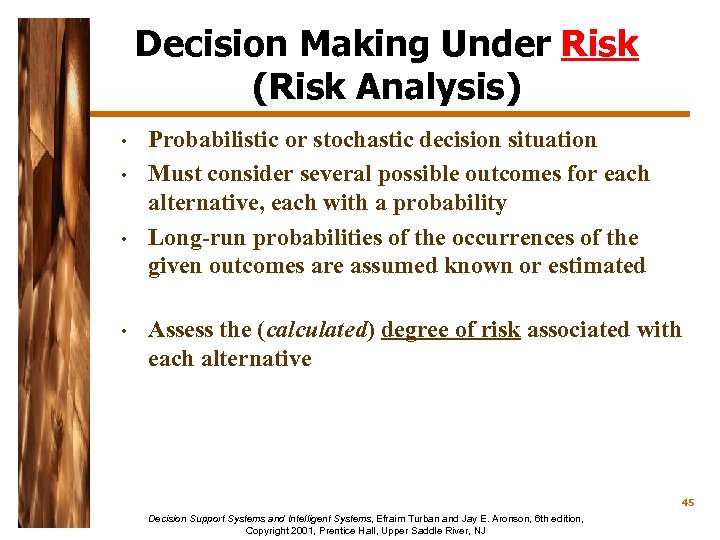 Decision Making Under Risk
(Risk Analysis)

• Probabilistic or stochastic decision situation
• Must consider several possible outcomes for each alternative, each with a probability
• Long-run probabilities of the occurrences of the given outcomes are assumed known or estimated

• Assess the (calculated) degree of risk associated with each alternative

45

Decision Support Systems and Intelligent Systems, Efraim Turban and Jay E. Aronson, 6th edition, Copyright 2001, Prentice Hall, Upper Saddle River, NJ